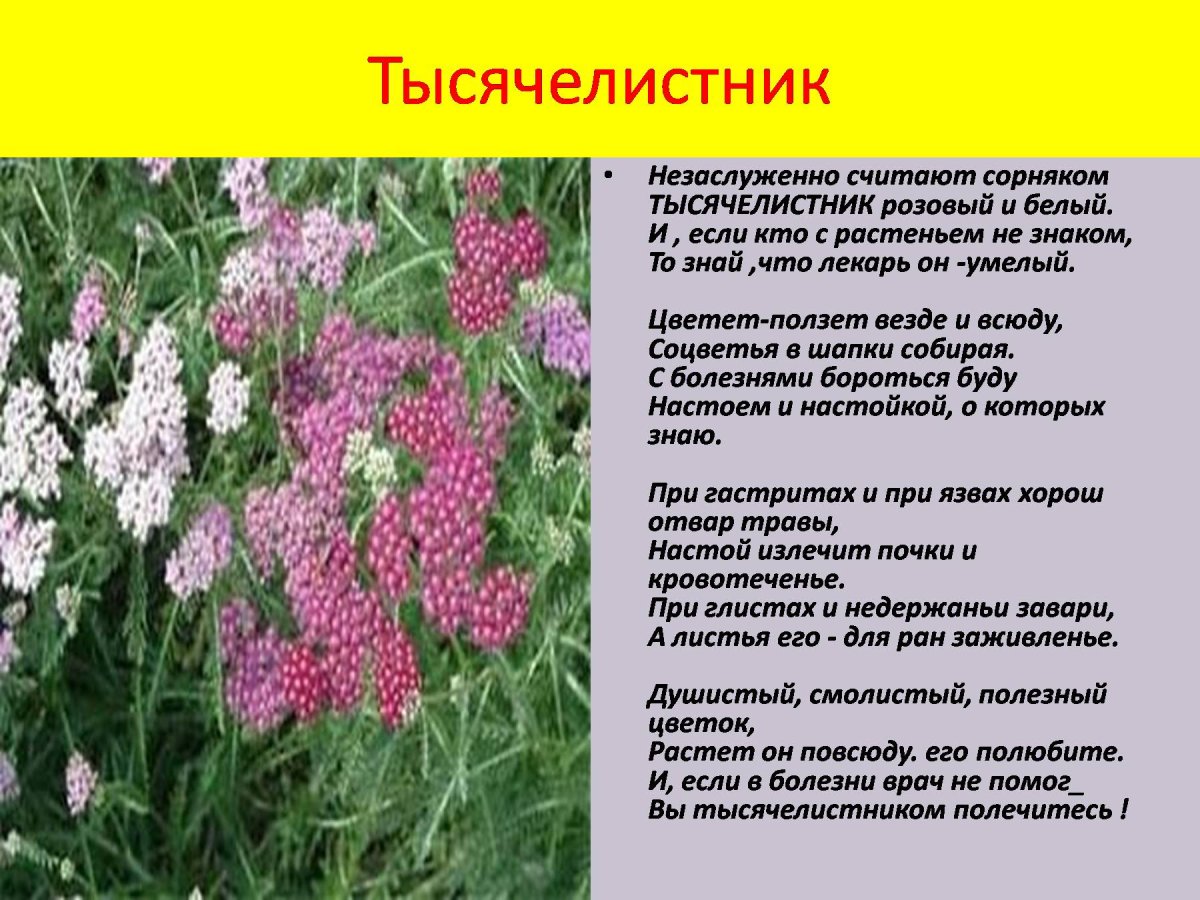 Тысячелистник

• Незаслуженно считают сорняком
ТЫСЯЧЕЛИСТНИК розовый и белый.
И , если кто с растеньем не знаком,
То знай ,что лекарь он -умелый.

Цветет-ползет везде и всюду,
Соцветья в шапки собирая.
С болезнями бороться буду
Настоем и настойкой, о которых знаю.

При гастритах и при язвах хорош отвар травы,
Настой излечит почки и кровотеченье.
При глистах и недержаньи завари,
А листья его - для ран заживленье.

Душистый, смолистый, полезный цветок,
Растет он повсюду. его полюбите.
И, если в болезни врач не помог_
Вы тысячелистником полечитесь !